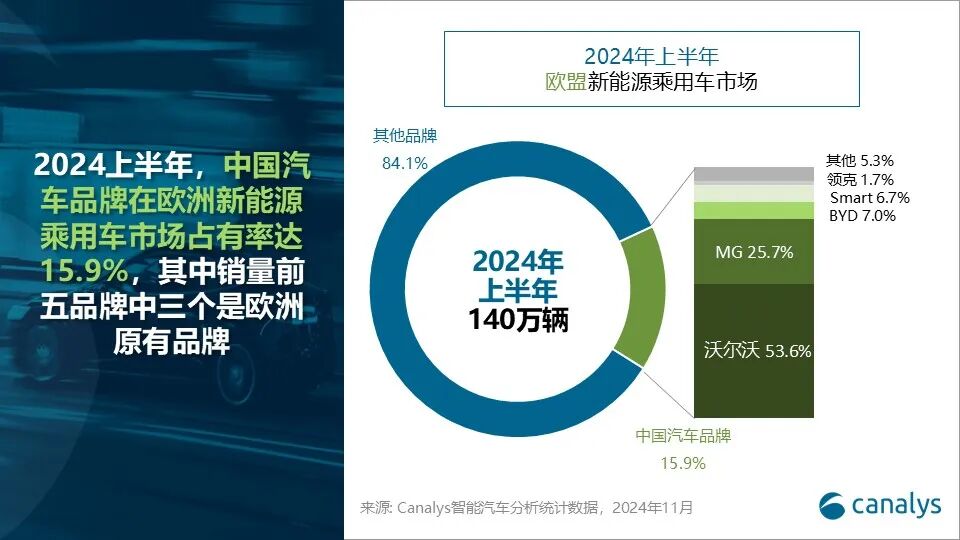 2024上半年，中国汽车品牌在欧洲新能源乘用车市场占有率达15.9%，其中销量前五品牌中三个是欧洲原有品牌

2024年上半年
欧盟新能源乘用车市场

其他品牌
84.1%

2024年
上半年
140万辆

其他 5.3%
领克 1.7%
Smart 6.7%
BYD 7.0%
MG 25.7%
沃尔沃 53.6%

中国汽车品牌
15.9%

来源: Canalys智能汽车分析统计数据，2024年11月

canalys